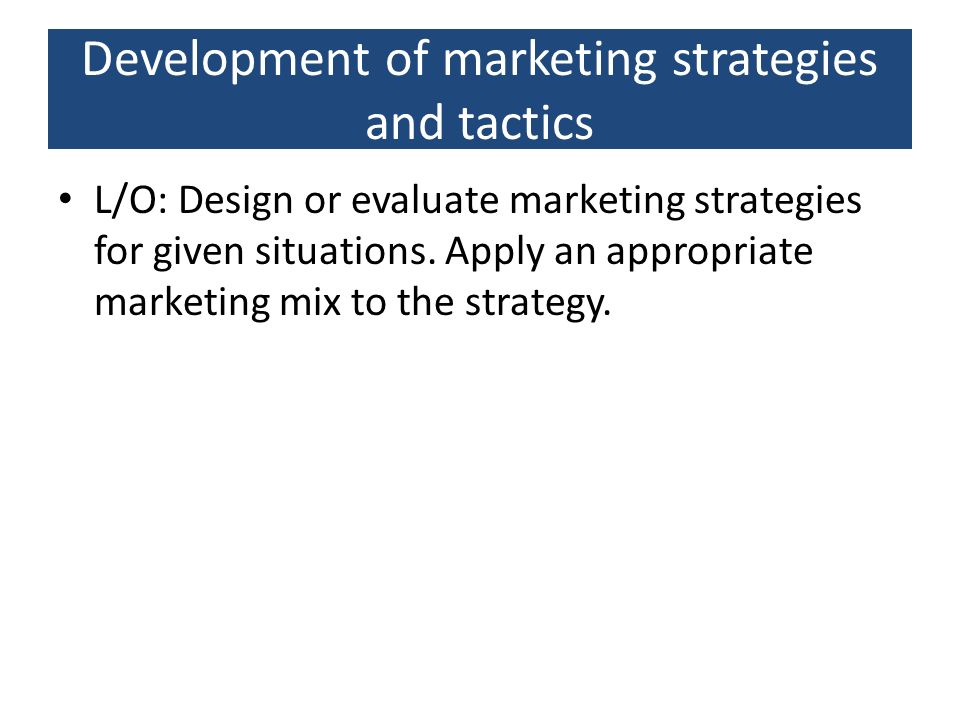 Development of marketing strategies and tactics

• L/O: Design or evaluate marketing strategies for given situations. Apply an appropriate marketing mix to the strategy.